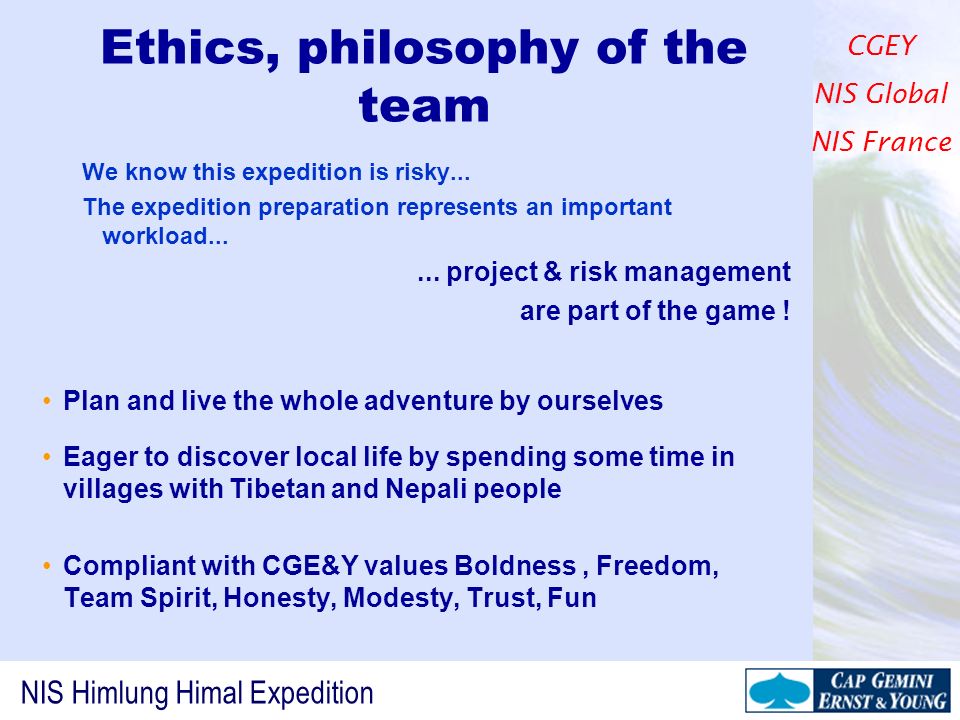 Ethics, philosophy of the team

CGEY
NIS Global
NIS France

We know this expedition is risky...

The expedition preparation represents an important workload...

... project & risk management are part of the game !

• Plan and live the whole adventure by ourselves

• Eager to discover local life by spending some time in villages with Tibetan and Nepali people

• Compliant with CGE&Y values Boldness , Freedom, Team Spirit, Honesty, Modesty, Trust, Fun

NIS Himlung Himal Expedition

CAP GEMINI ERNST & YOUNG